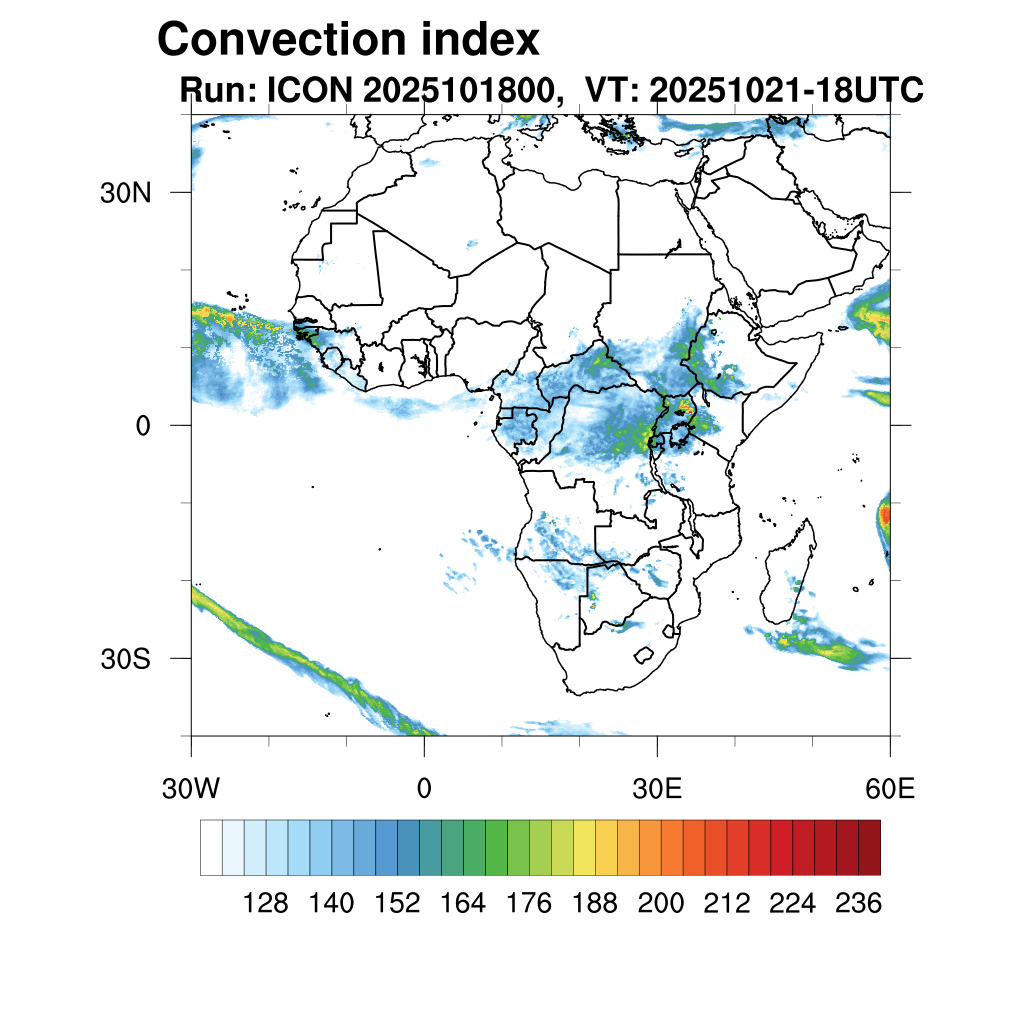 Convection index
Run: ICON 2025101800, VT: 20251021-18UTC

30N
0
30S

30W
0
30E
60E

128 140 152 164 176 188 200 212 224 236